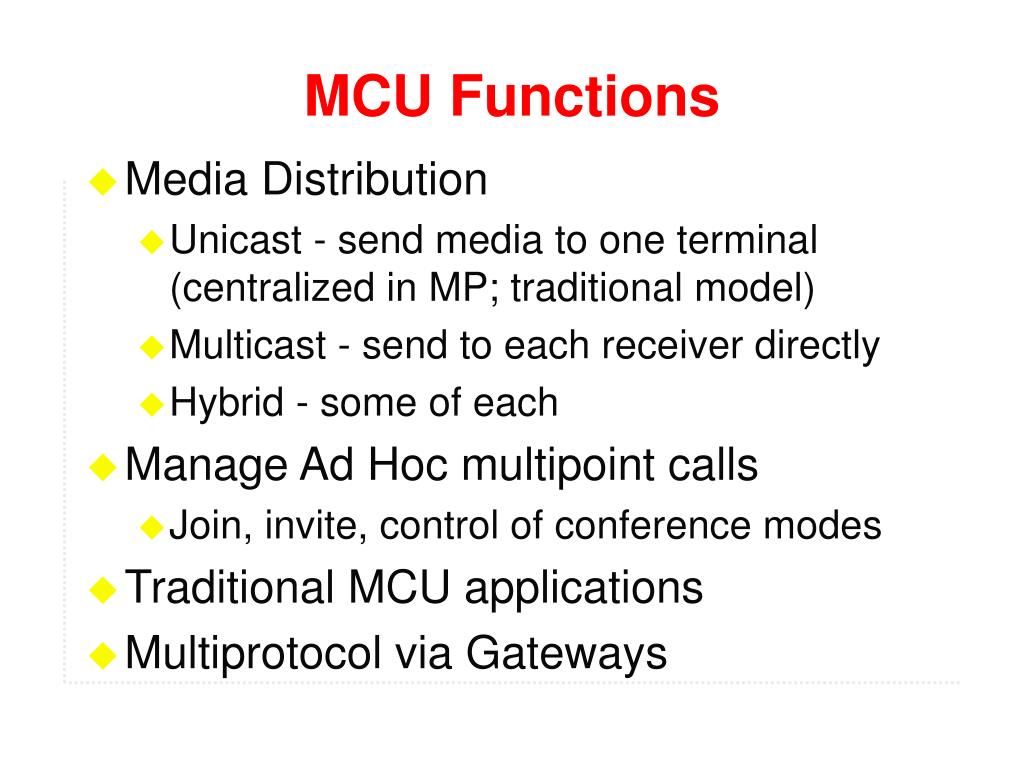 MCU Functions

Media Distribution

Unicast - send media to one terminal (centralized in MP; traditional model)

Multicast - send to each receiver directly

Hybrid - some of each

Manage Ad Hoc multipoint calls

Join, invite, control of conference modes

Traditional MCU applications

Multiprotocol via Gateways